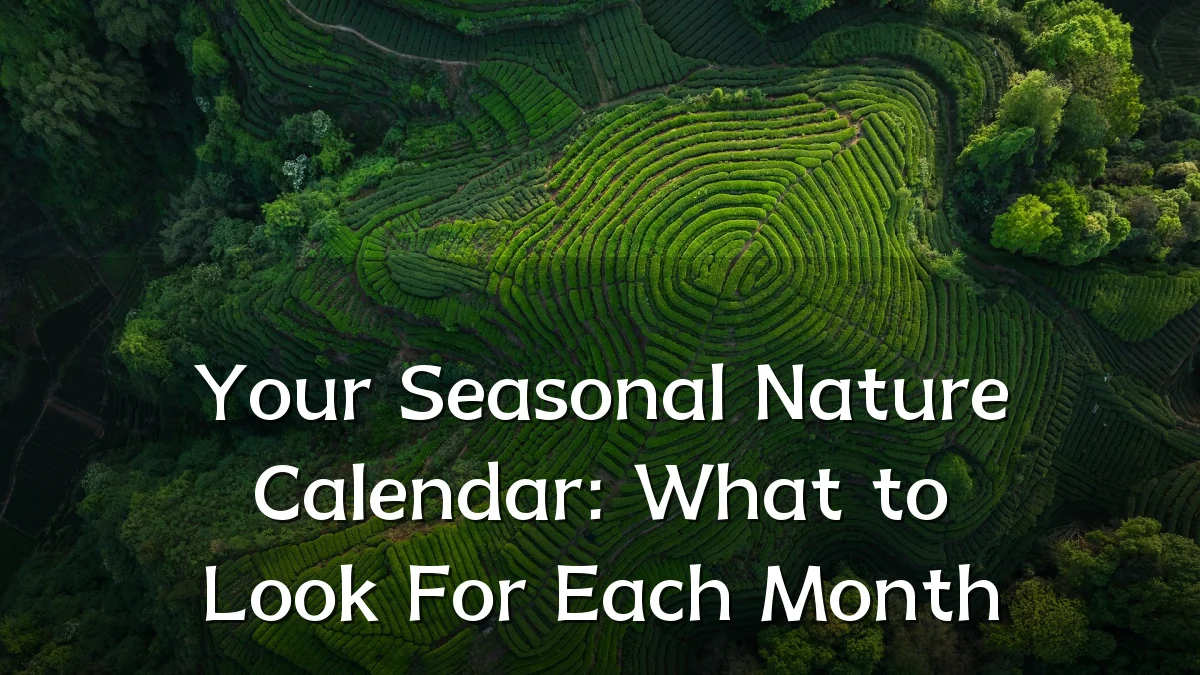 Your Seasonal Nature Calendar: What to Look For Each Month